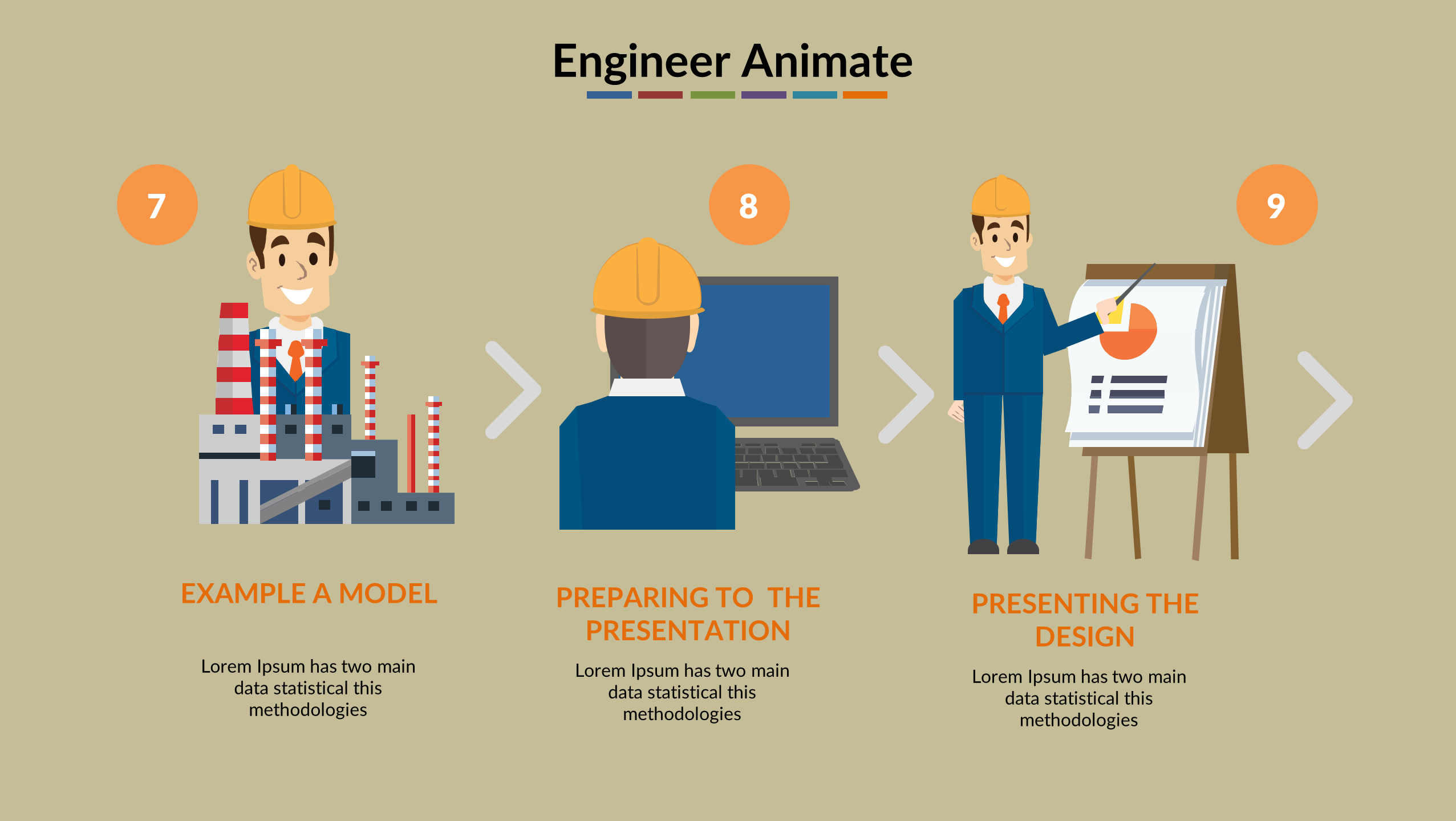 Engineer Animate

7

EXAMPLE A MODEL

Lorem Ipsum has two main data statistical this methodologies

8

PREPARING TO THE PRESENTATION

Lorem Ipsum has two main data statistical this methodologies

9

PRESENTING THE DESIGN

Lorem Ipsum has two main data statistical this methodologies